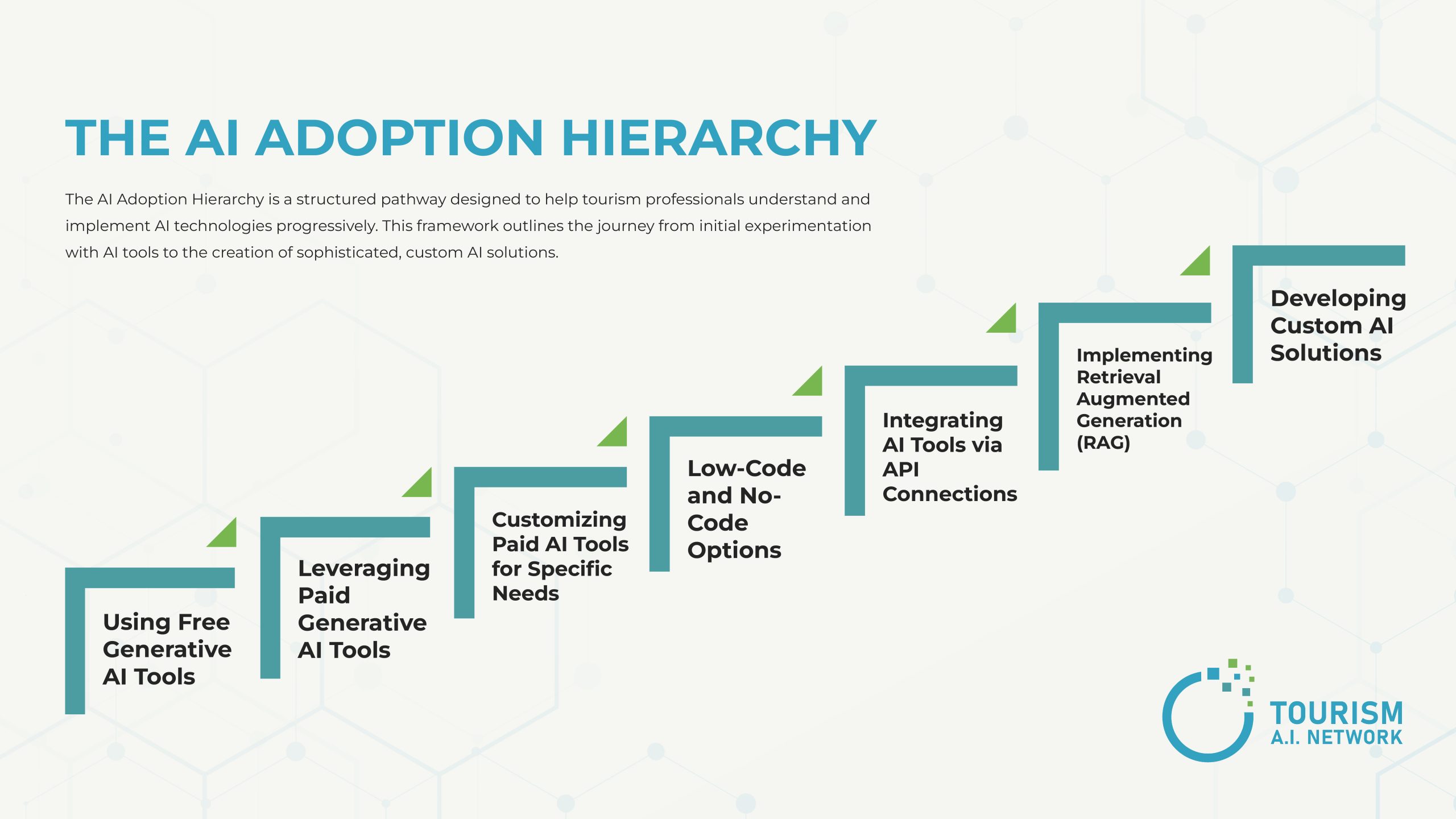 THE AI ADOPTION HIERARCHY

The AI Adoption Hierarchy is a structured pathway designed to help tourism professionals understand and implement AI technologies progressively. This framework outlines the journey from initial experimentation with AI tools to the creation of sophisticated, custom AI solutions.

Using Free Generative AI Tools

Leveraging Paid Generative AI Tools

Customizing Paid AI Tools for Specific Needs

Low-Code and No-Code Options

Integrating AI Tools via API Connections

Implementing Retrieval Augmented Generation (RAG)

Developing Custom AI Solutions

TOURISM
A.I. NETWORK